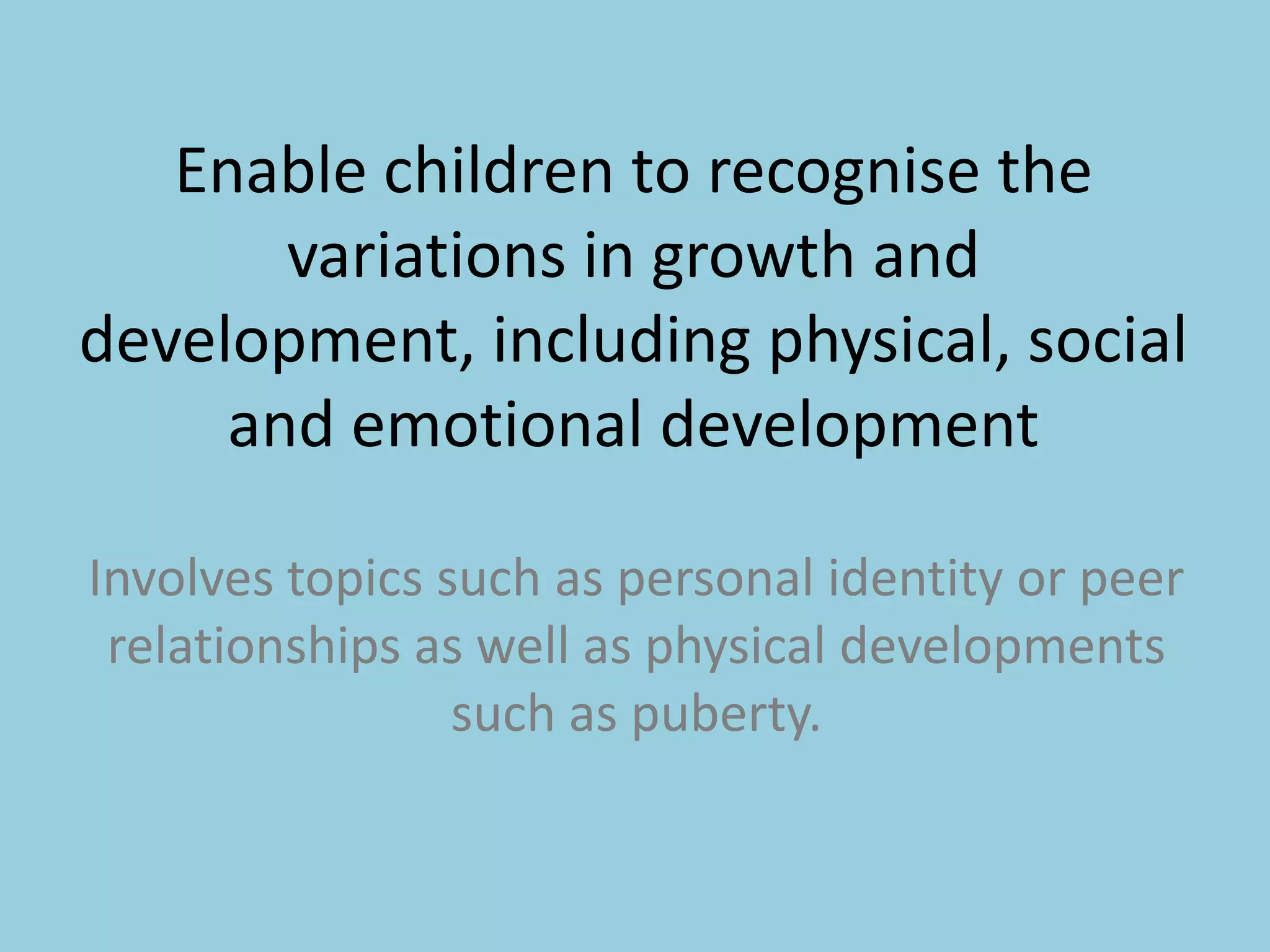 Enable children to recognise the variations in growth and development, including physical, social and emotional development

Involves topics such as personal identity or peer relationships as well as physical developments such as puberty.